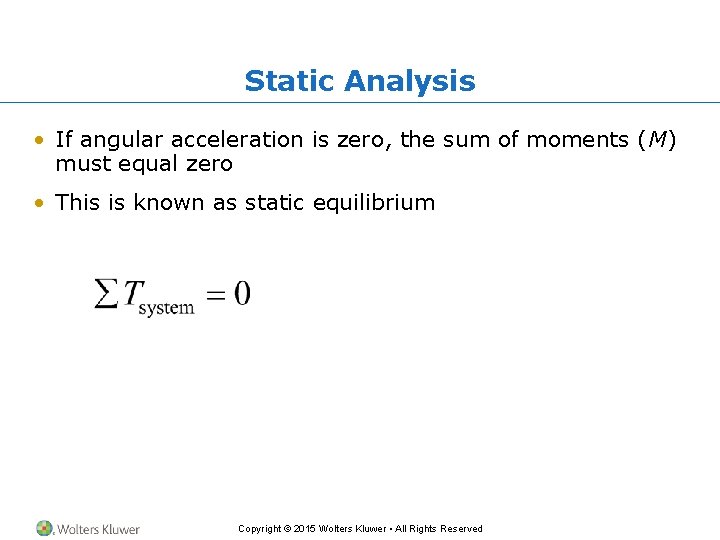 Static Analysis

• If angular acceleration is zero, the sum of moments ($M$) must equal zero

• This is known as static equilibrium

$\sum T_{\text{system}} = 0$

Wolters Kluwer

Copyright © 2015 Wolters Kluwer • All Rights Reserved